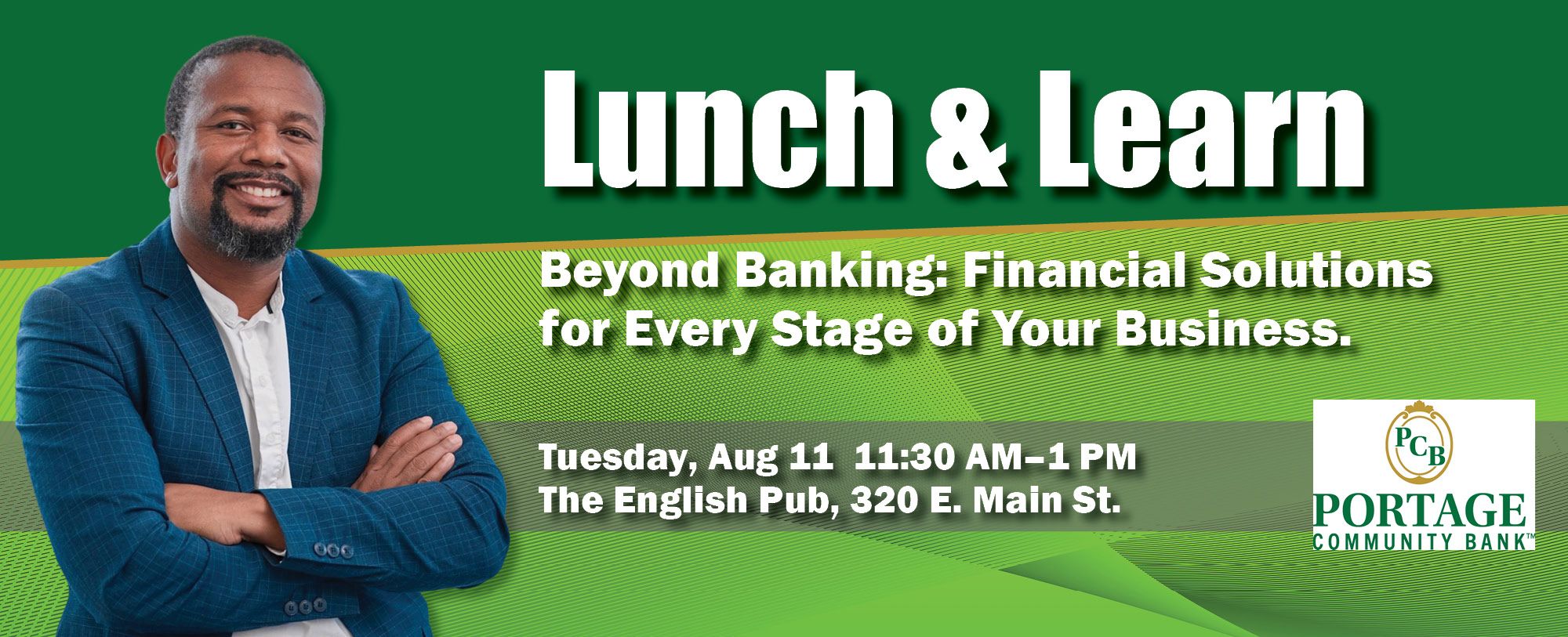 Lunch & Learn

Beyond Banking: Financial Solutions for Every Stage of Your Business.

Tuesday, Aug 11 11:30 AM–1 PM
The English Pub, 320 E. Main St.

PCB
PORTAGE
COMMUNITY BANK™